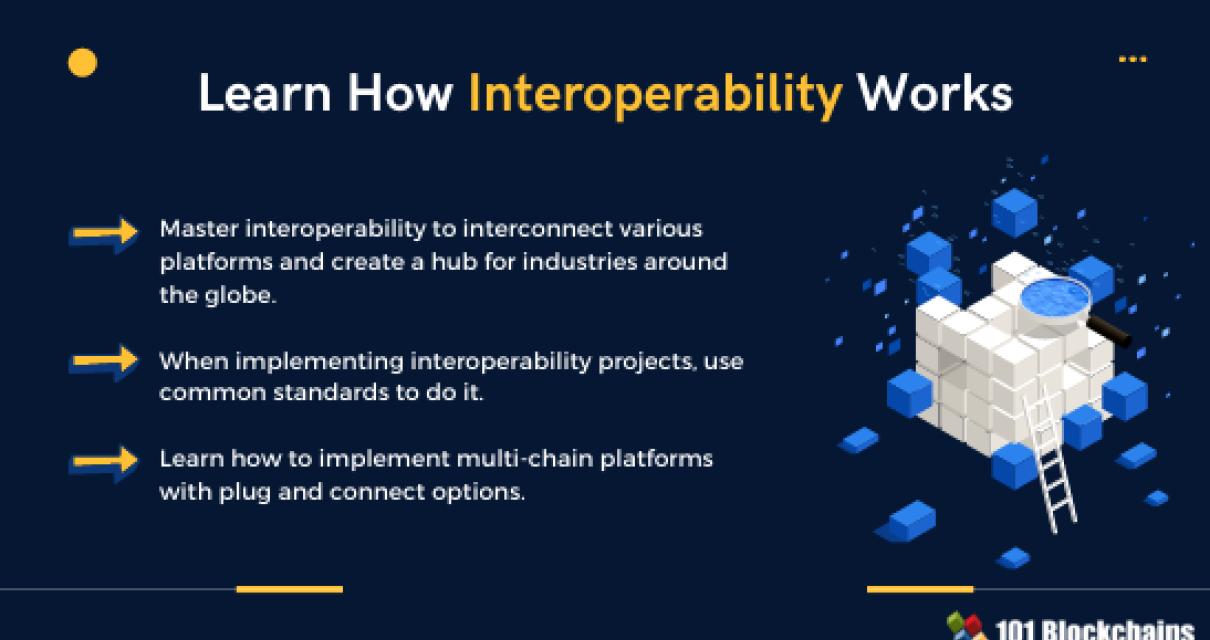 Learn How Interoperability Works

Master interoperability to interconnect various platforms and create a hub for industries around the globe.

When implementing interoperability projects, use common standards to do it.

Learn how to implement multi-chain platforms with plug and connect options.

101 Blockchains